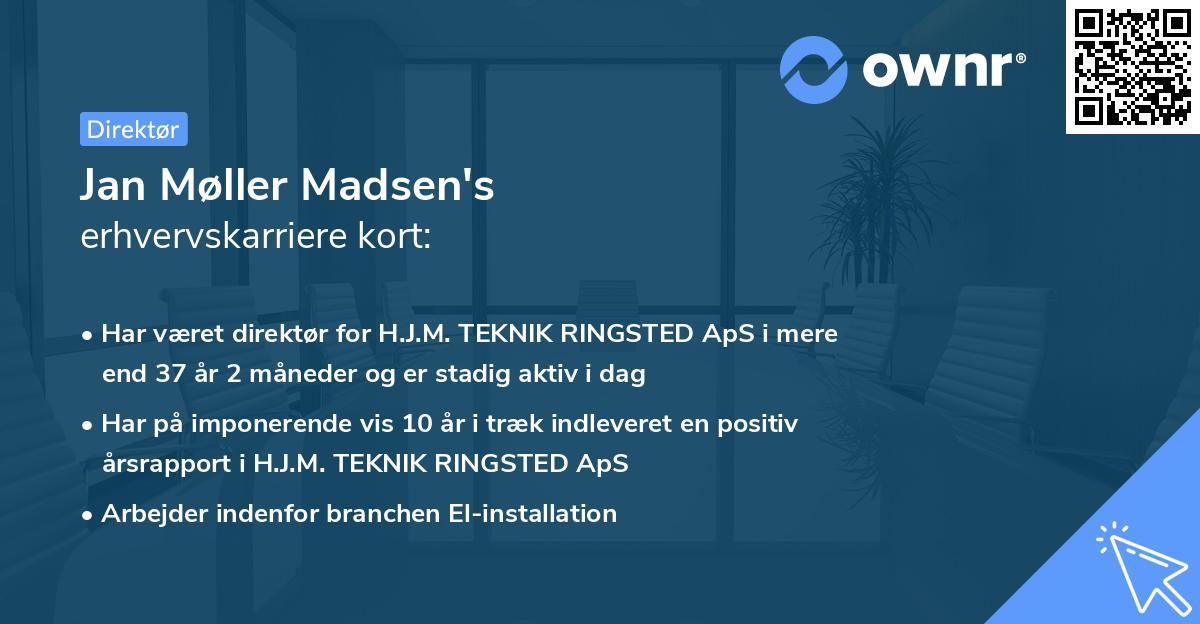 ownr®

Direktør

Jan Møller Madsen's
erhvervskarriere kort:

• Har været direktør for H.J.M. TEKNIK RINGSTED ApS i mere end 37 år 2 måneder og er stadig aktiv i dag

• Har på imponerende vis 10 år i træk indleveret en positiv årsrapport i H.J.M. TEKNIK RINGSTED ApS

• Arbejder indenfor branchen El-installation